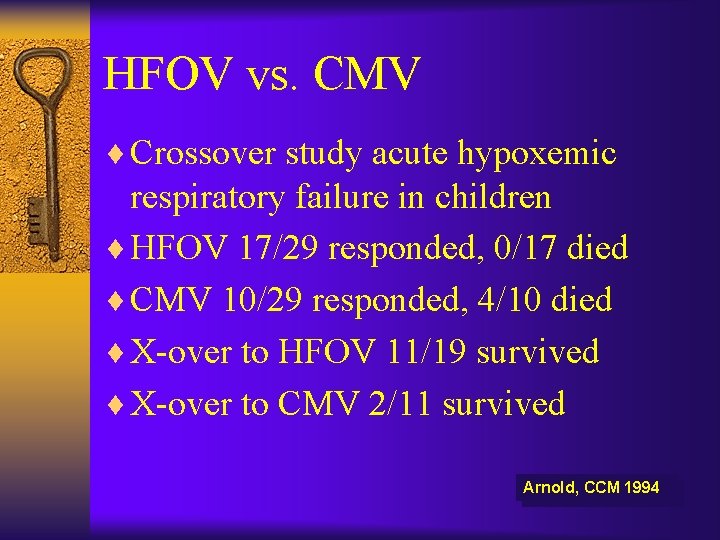 HFOV vs. CMV

♦ Crossover study acute hypoxemic respiratory failure in children
♦ HFOV 17/29 responded, 0/17 died
♦ CMV 10/29 responded, 4/10 died
♦ X-over to HFOV 11/19 survived
♦ X-over to CMV 2/11 survived

Arnold, CCM 1994